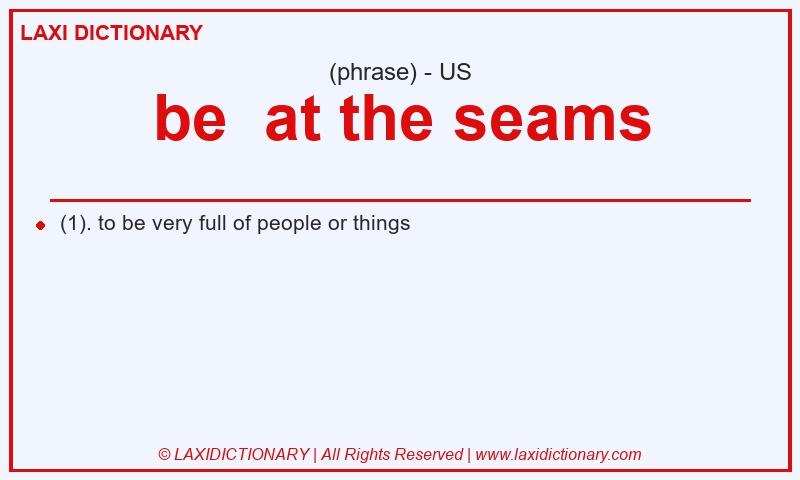 LAXI DICTIONARY

(phrase) - US

be  at the seams

(1). to be very full of people or things

© LAXIDICTIONARY | All Rights Reserved | www.laxidictionary.com